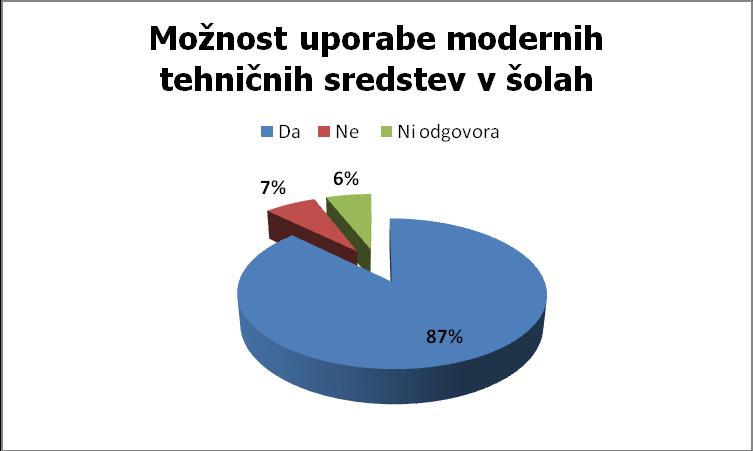 Možnost uporabe modernih tehničnih sredstev v šolah

Da Ne Ni odgovora

7%

6%

87%